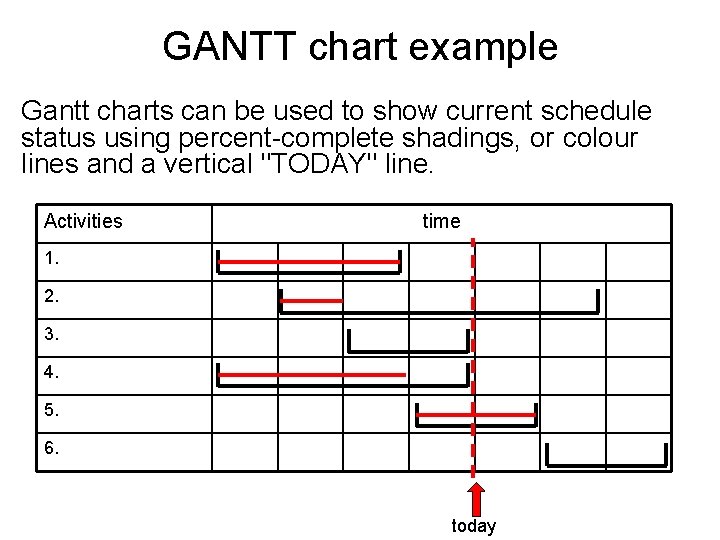 GANTT chart example

Gantt charts can be used to show current schedule status using percent-complete shadings, or colour lines and a vertical "TODAY" line.

| Activities | time |
|---|---|
| 1. | |
| 2. | |
| 3. | |
| 4. | |
| 5. | |
| 6. | |

today